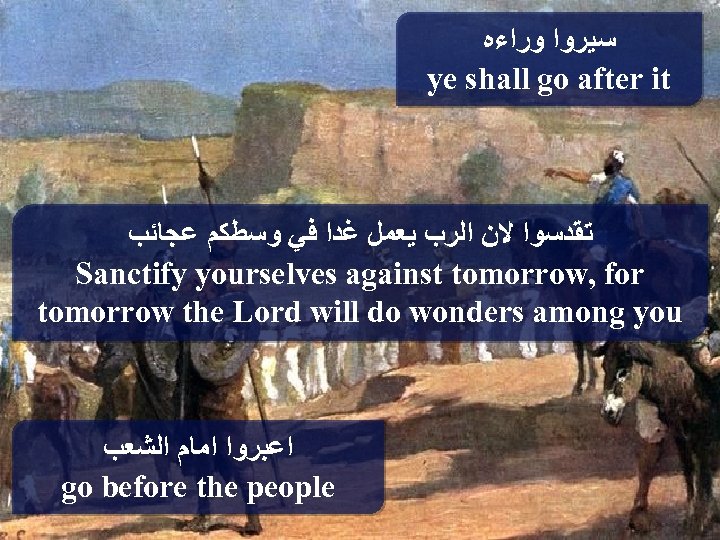 سيروا وراءه
ye shall go after it

تقدسوا لان الرب يعمل غدا في وسطكم عجائب
Sanctify yourselves against tomorrow, for tomorrow the Lord will do wonders among you

اعبروا امام الشعب
go before the people